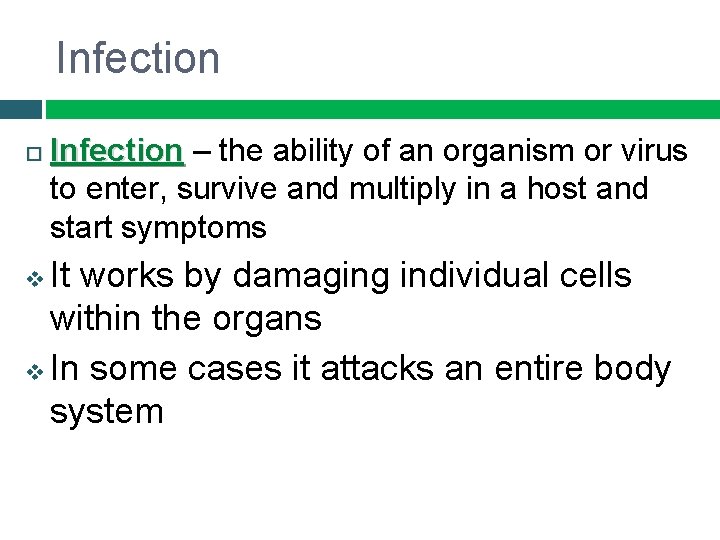 Infection

Infection – the ability of an organism or virus to enter, survive and multiply in a host and start symptoms

It works by damaging individual cells within the organs

In some cases it attacks an entire body system